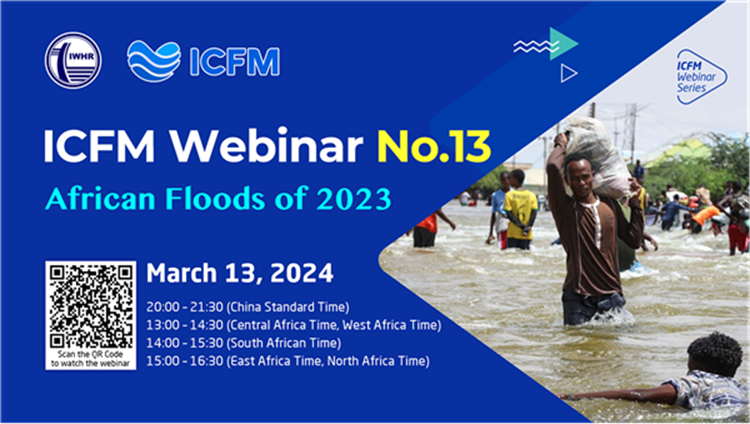 IWHR

ICFM

ICFM Webinar Series

ICFM Webinar No.13

African Floods of 2023

Scan the QR Code to watch the webinar

March 13, 2024

20:00 - 21:30 (China Standard Time)
13:00 - 14:30 (Central Africa Time, West Africa Time)
14:00 - 15:30 (South African Time)
15:00 - 16:30 (East Africa Time, North Africa Time)